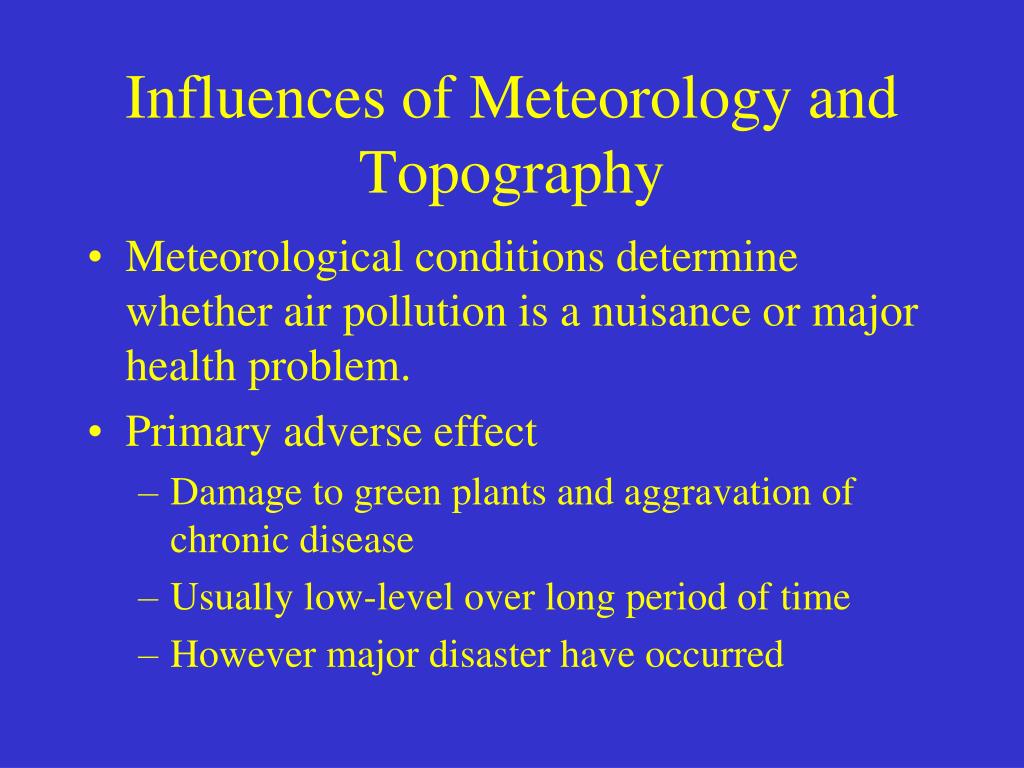 Influences of Meteorology and Topography

• Meteorological conditions determine whether air pollution is a nuisance or major health problem.
• Primary adverse effect
– Damage to green plants and aggravation of chronic disease
– Usually low-level over long period of time
– However major disaster have occurred